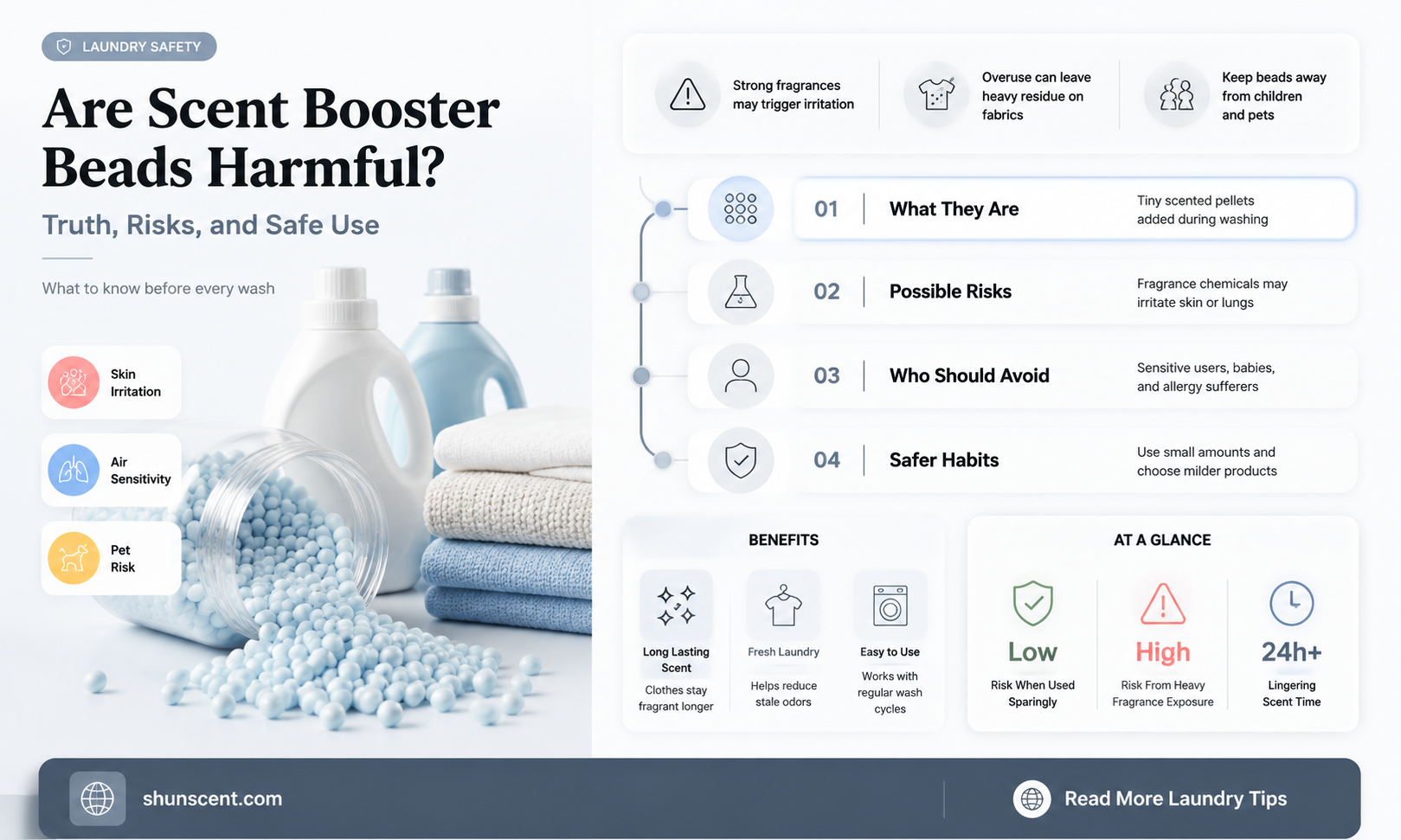 LAUNDRY SAFETY

Are Scent Booster Beads Harmful?

Truth, Risks, and Safe Use

What to know before every wash

Skin Irritation

Air Sensitivity

Pet Risk

Strong fragrances may trigger irritation

Overuse can leave heavy residue on fabrics

Keep beads away from children and pets

01 What They Are
Tiny scented pellets added during washing

02 Possible Risks
Fragrance chemicals may irritate skin or lungs

03 Who Should Avoid
Sensitive users, babies, and allergy sufferers

04 Safer Habits
Use small amounts and choose milder products

BENEFITS

Long Lasting Scent
Clothes stay fragrant longer

Fresh Laundry
Helps reduce stale odors

Easy to Use
Works with regular wash cycles

AT A GLANCE

Low
Risk When Used Sparingly

High
Risk From Heavy Fragrance Exposure

24h+
Lingering Scent Time

shunscent.com

Read More Laundry Tips